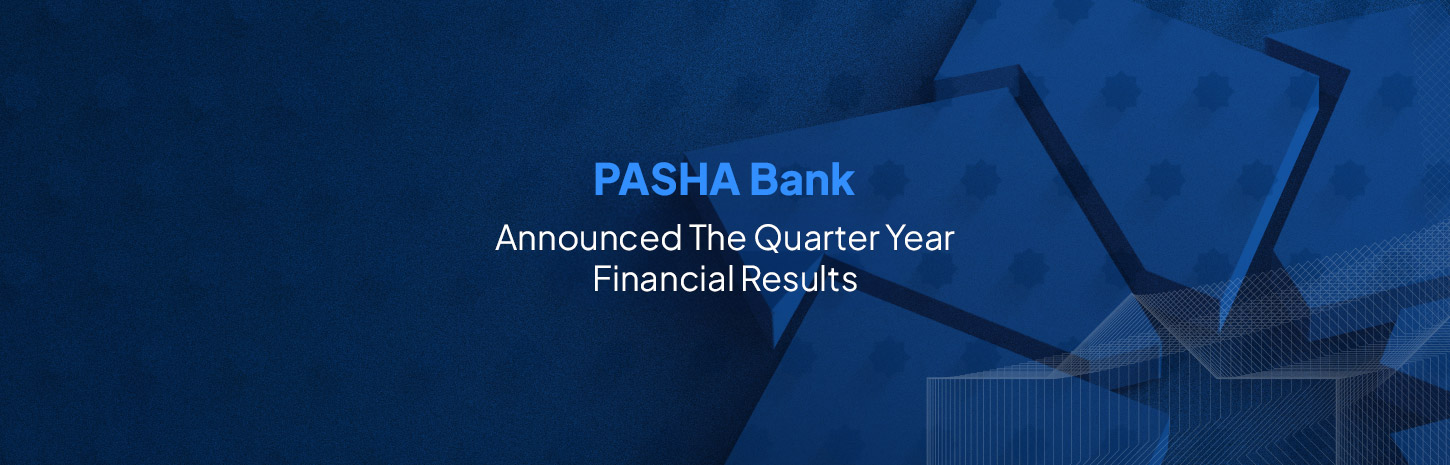 PASHA Bank

Announced The Quarter Year Financial Results